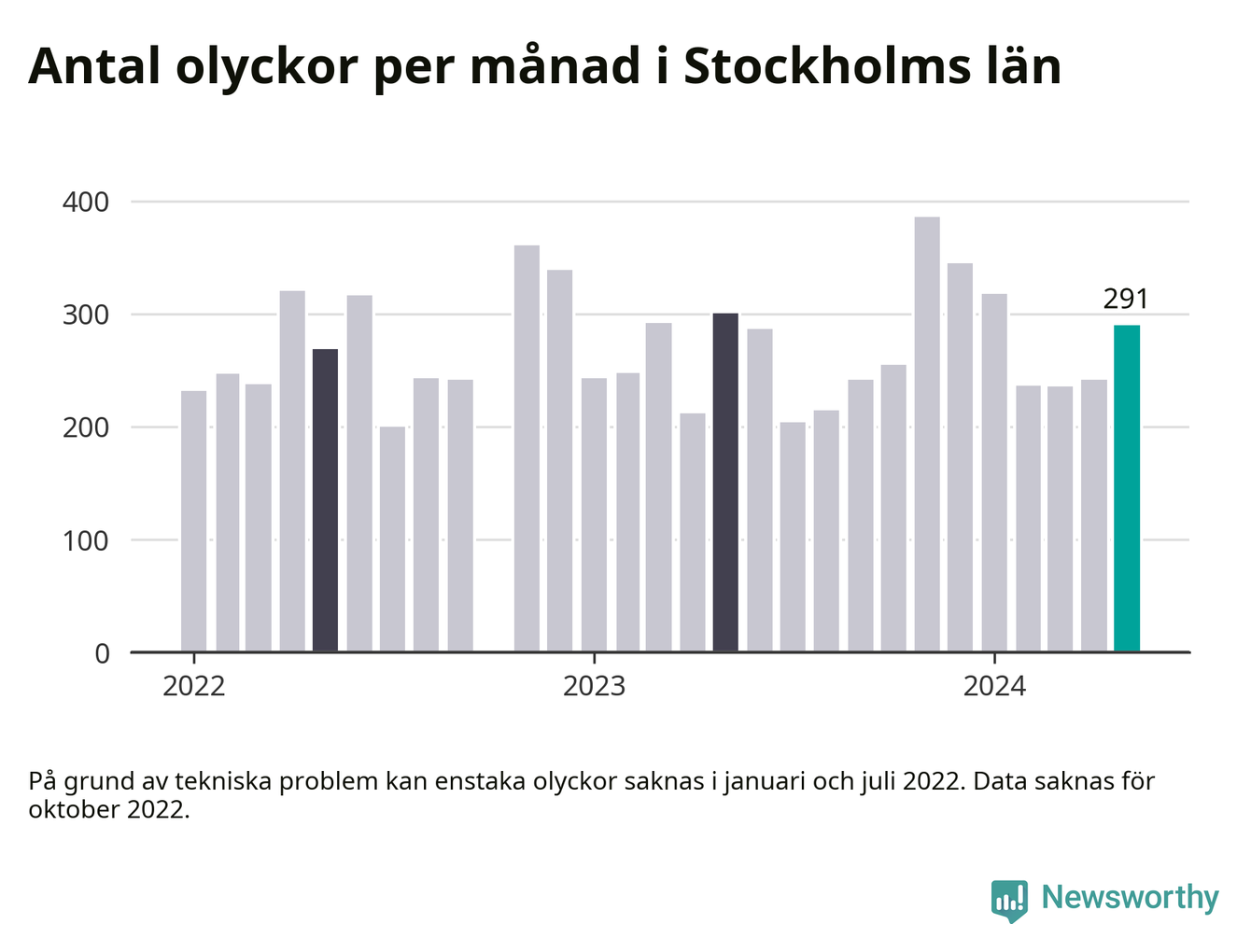 Antal olyckor per månad i Stockholms län

400
300
200
100
0

291

2022
2023
2024

På grund av tekniska problem kan enstaka olyckor saknas i januari och juli 2022. Data saknas för oktober 2022.

Newsworthy